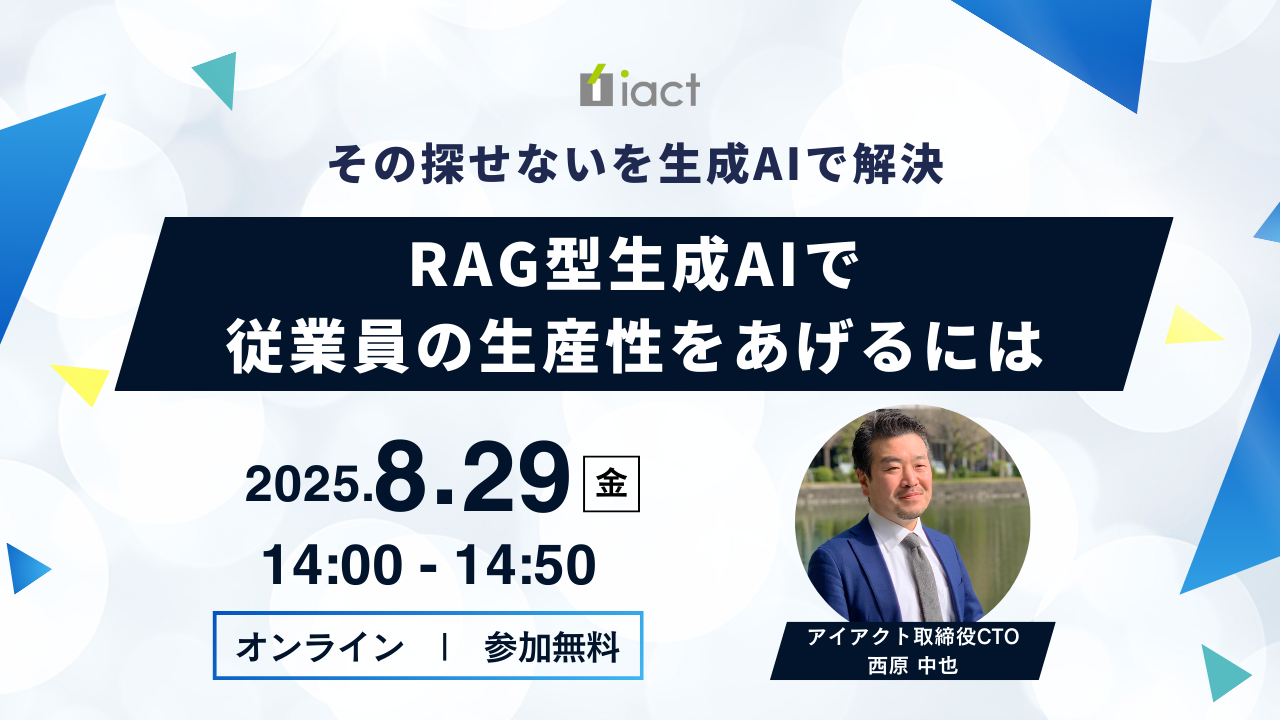 iact

その探せないを生成AIで解決

RAG型生成AIで
従業員の生産性をあげるには

2025.8.29 金

14:00 - 14:50

オンライン ｜ 参加無料

アイアクト取締役CTO
西原 中也